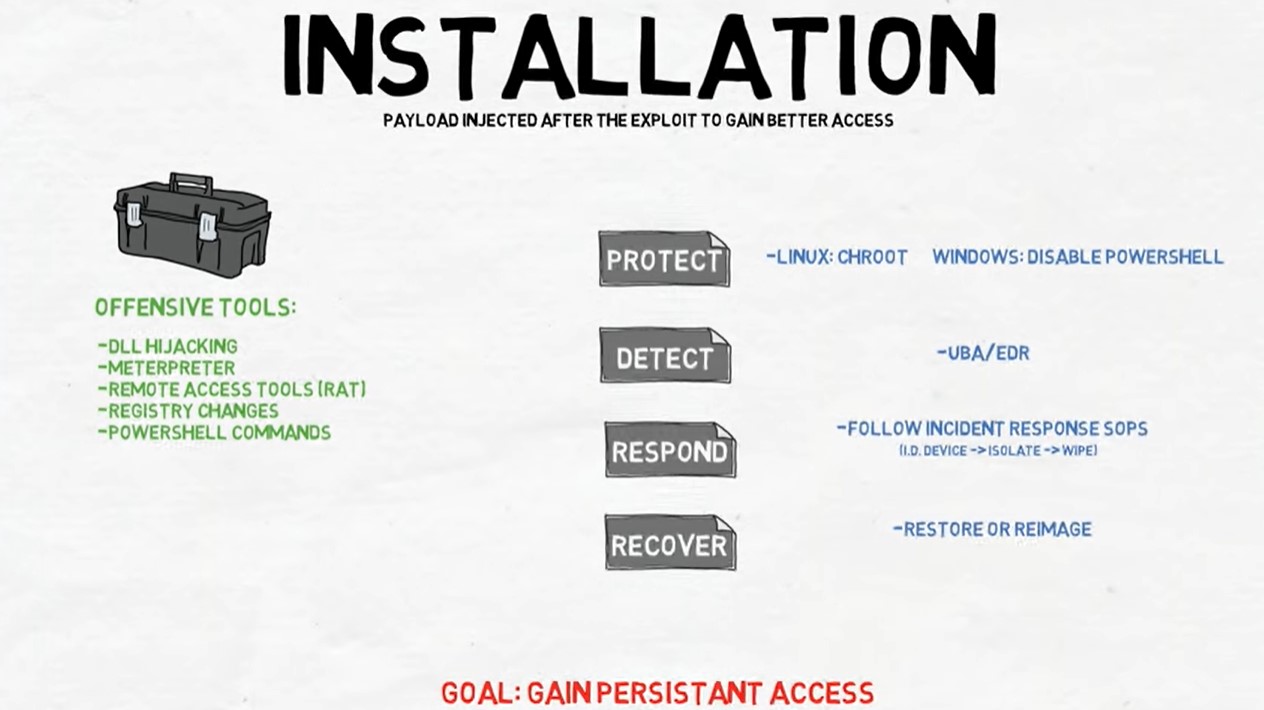 INSTALLATION

PAYLOAD INJECTED AFTER THE EXPLOIT TO GAIN BETTER ACCESS

OFFENSIVE TOOLS:

-DLL HIJACKING
-METERPRETER
-REMOTE ACCESS TOOLS (RAT)
-REGISTRY CHANGES
-POWERSHELL COMMANDS

PROTECT

-LINUX: CHROOT WINDOWS: DISABLE POWERSHELL

DETECT

-UBA/EDR

RESPOND

-FOLLOW INCIDENT RESPONSE SOPS
(I.D. DEVICE -> ISOLATE -> WIPE)

RECOVER

-RESTORE OR REIMAGE

GOAL: GAIN PERSISTANT ACCESS